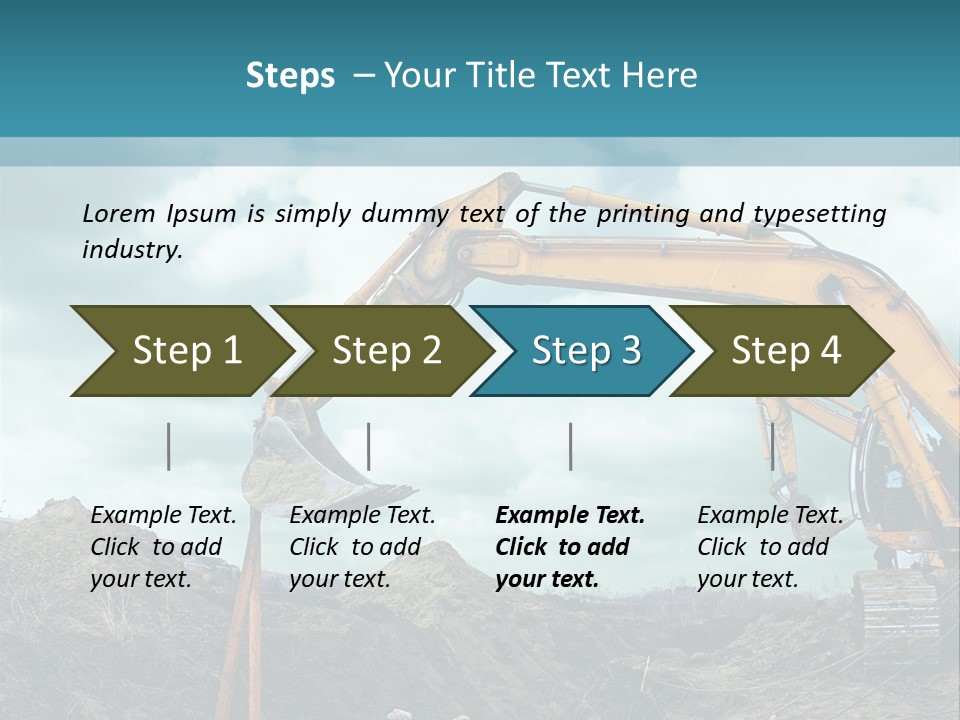 Steps – Your Title Text Here

Lorem Ipsum is simply dummy text of the printing and typesetting industry.

Step 1

Step 2

Step 3

Step 4

Example Text. Click to add your text.

Example Text. Click to add your text.

Example Text. Click to add your text.

Example Text. Click to add your text.